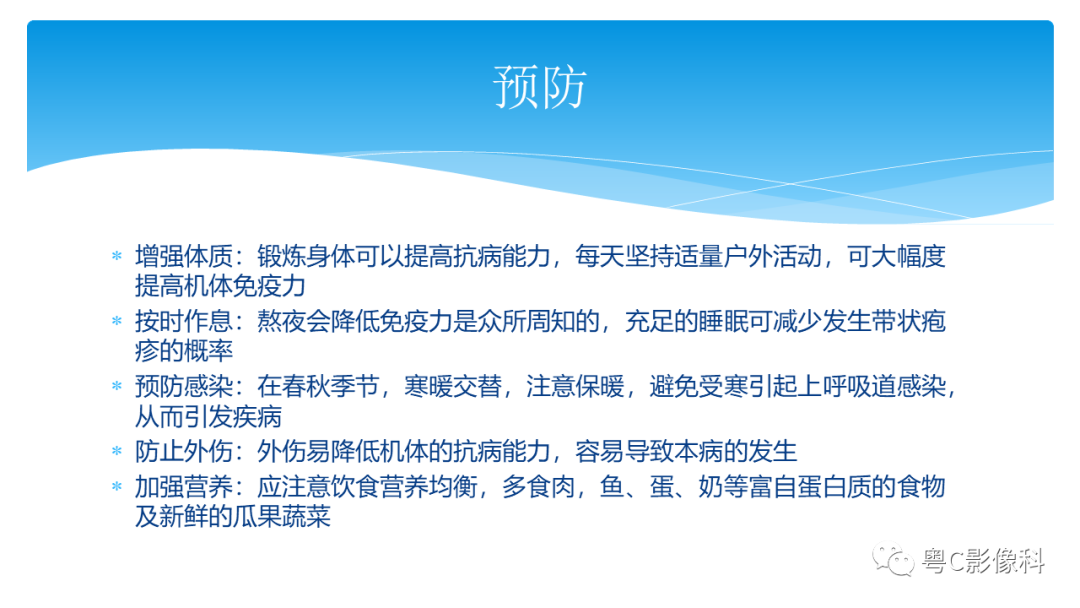 预防

* 增强体质：锻炼身体可以提高抗病能力，每天坚持适量户外活动，可大幅度提高机体免疫力
* 按时作息：熬夜会降低免疫力是众所周知的，充足的睡眠可减少发生带状疱疹的概率
* 预防感染：在春秋季节，寒暖交替，注意保暖，避免受寒引起上呼吸道感染，从而引发疾病
* 防止外伤：外伤易降低机体的抗病能力，容易导致本病的发生
* 加强营养：应注意饮食营养均衡，多食肉，鱼、蛋、奶等富自蛋白质的食物及新鲜的瓜果蔬菜

粤C影像科